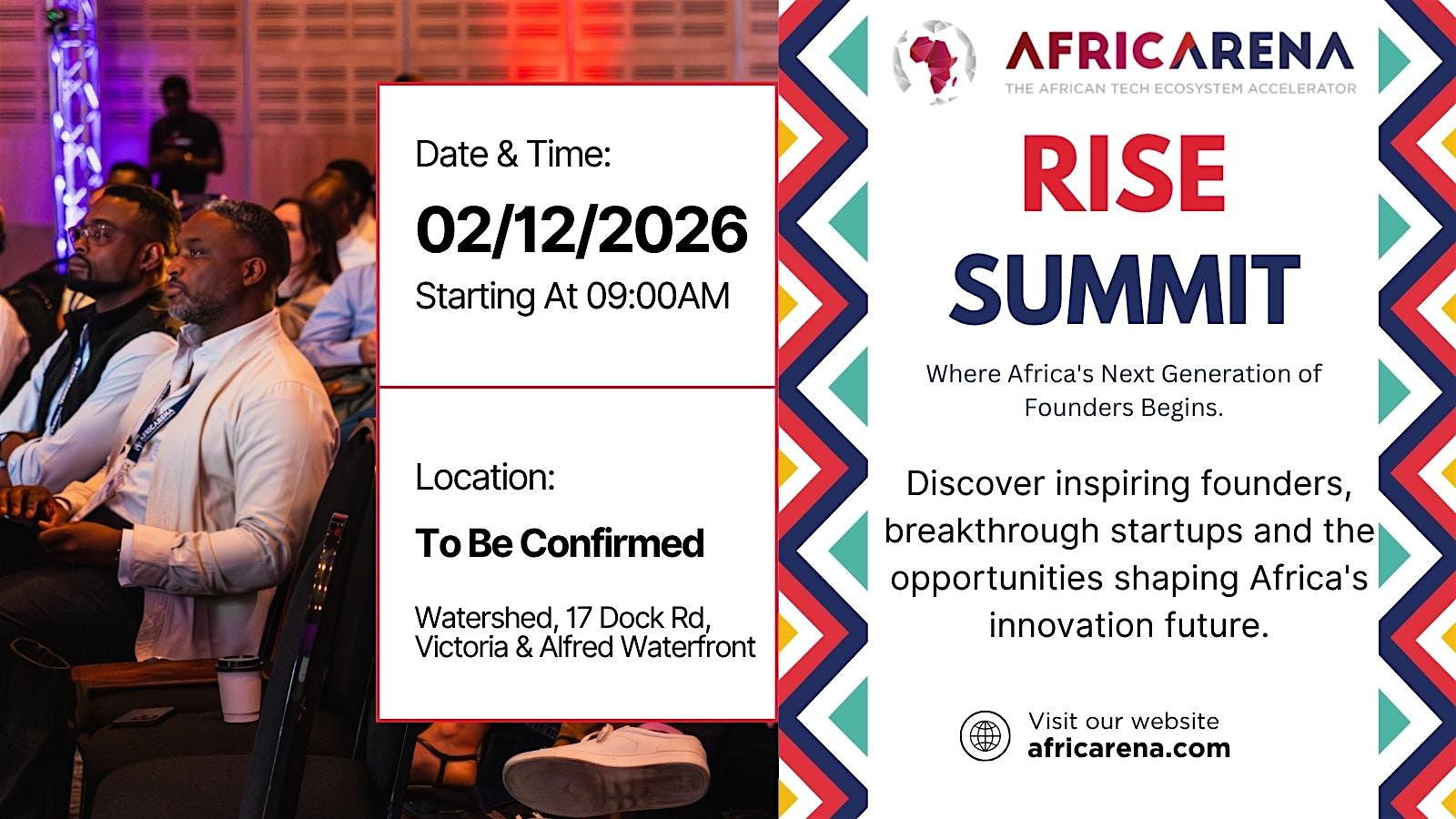 Date & Time:

02/12/2026

Starting At 09:00AM

Location:

To Be Confirmed

Watershed, 17 Dock Rd, Victoria & Alfred Waterfront

AFRICARENA

THE AFRICAN TECH ECOSYSTEM ACCELERATOR

RISE SUMMIT

Where Africa's Next Generation of Founders Begins.

Discover inspiring founders, breakthrough startups and the opportunities shaping Africa's innovation future.

Visit our website

africarena.com